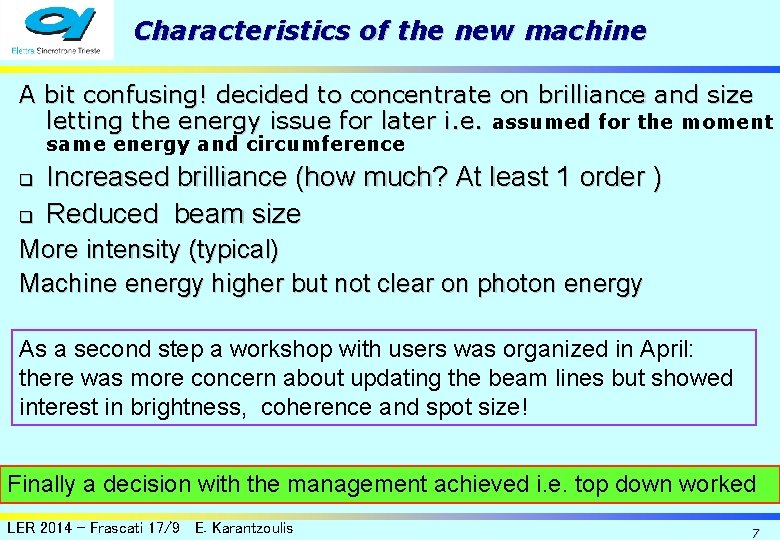 Elettra Sincrotrone Trieste

Characteristics of the new machine

A bit confusing! decided to concentrate on brilliance and size letting the energy issue for later i.e. assumed for the moment same energy and circumference

❑ Increased brilliance (how much? At least 1 order )

❑ Reduced beam size

More intensity (typical)

Machine energy higher but not clear on photon energy

As a second step a workshop with users was organized in April: there was more concern about updating the beam lines but showed interest in brightness, coherence and spot size!

Finally a decision with the management achieved i.e. top down worked

LER 2014 – Frascati 17/9 E. Karantzoulis

7